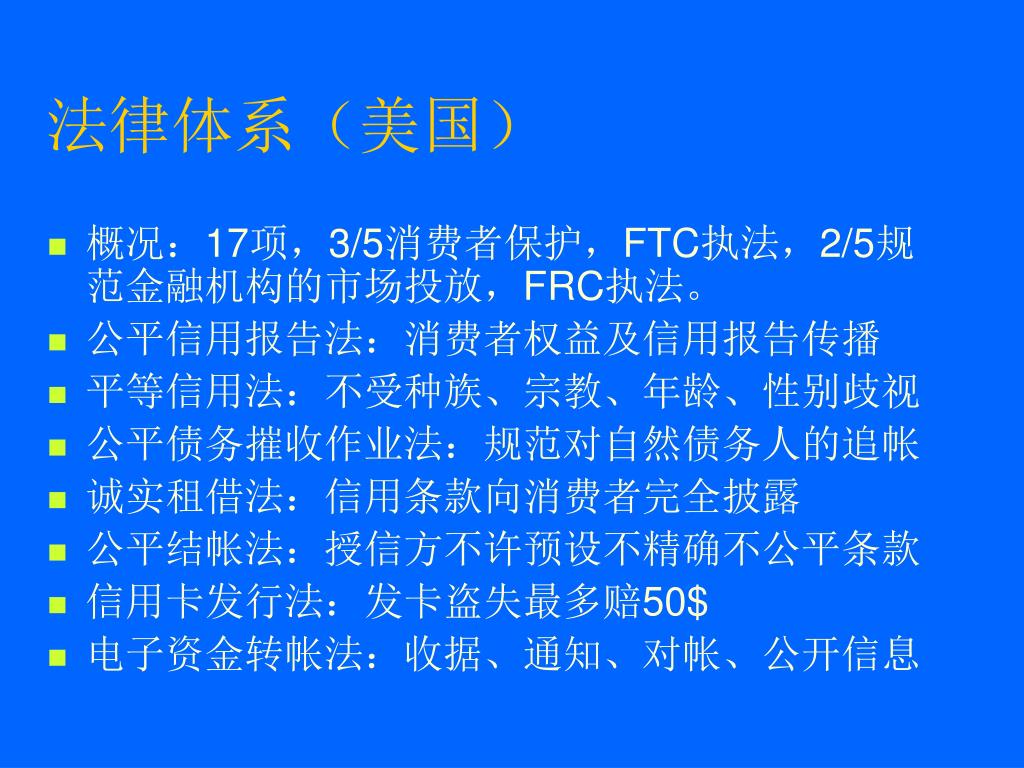 法律体系（美国）

- 概况：17项，3/5消费者保护，FTC执法，2/5规范金融机构的市场投放，FRC执法。
- 公平信用报告法：消费者权益及信用报告传播
- 平等信用法：不受种族、宗教、年龄、性别歧视
- 公平债务摧收作业法：规范对自然债务人的追帐
- 诚实租借法：信用条款向消费者完全披露
- 公平结帐法：授信方不许预设不精确不公平条款
- 信用卡发行法：发卡盗失最多赔50$
- 电子资金转帐法：收据、通知、对帐、公开信息